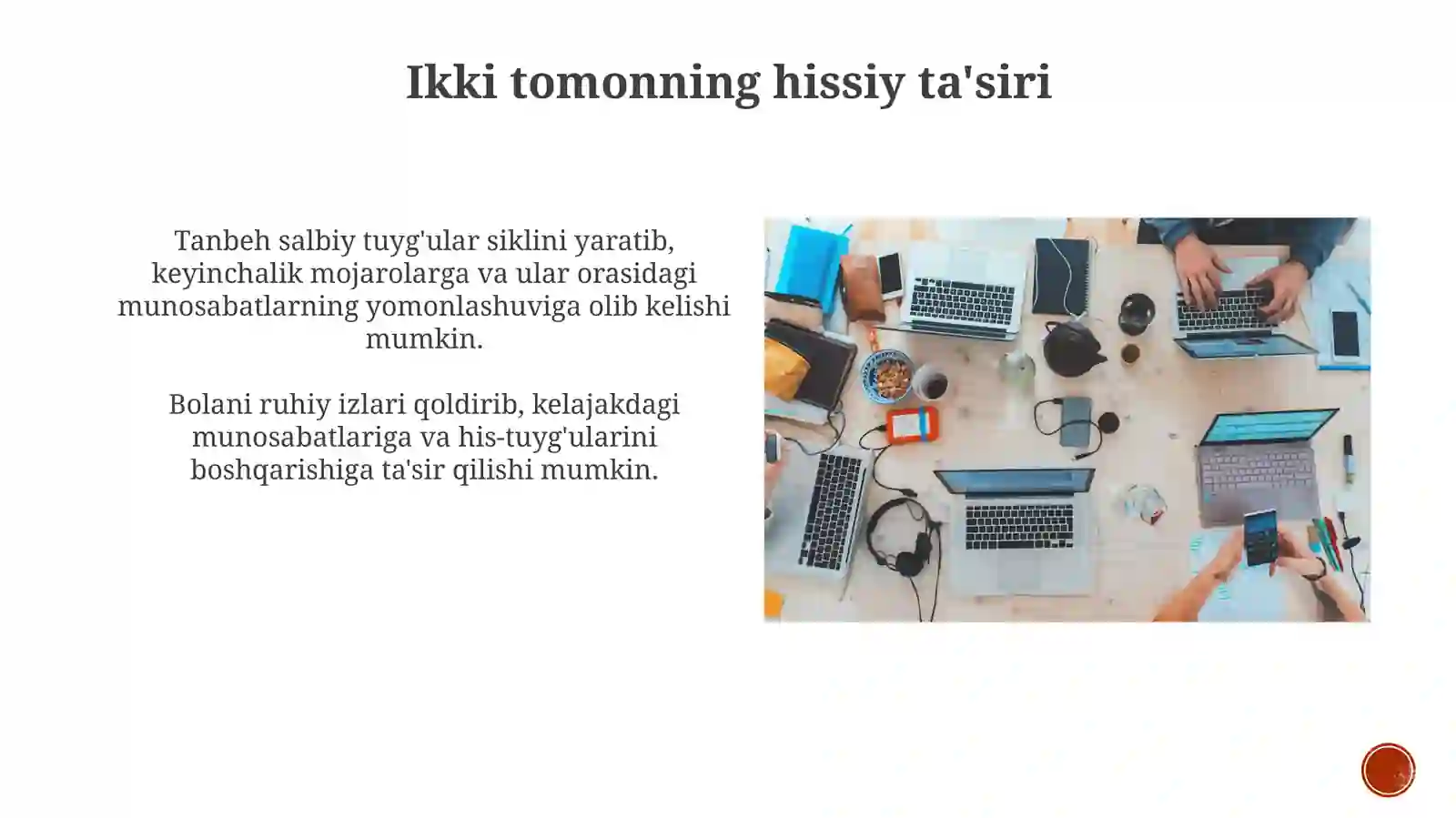 Ikki tomonning hissiy ta'siri

Tanbeh salbiy tuyg'ular siklini yaratib, keyinchalik mojarolarga va ular orasidagi munosabatlarning yomonlashuviga olib kelishi mumkin.

Bolani ruhiy izlari qoldirib, kelajakdagi munosabatlariga va his-tuyg'ularini boshqarishiga ta'sir qilishi mumkin.